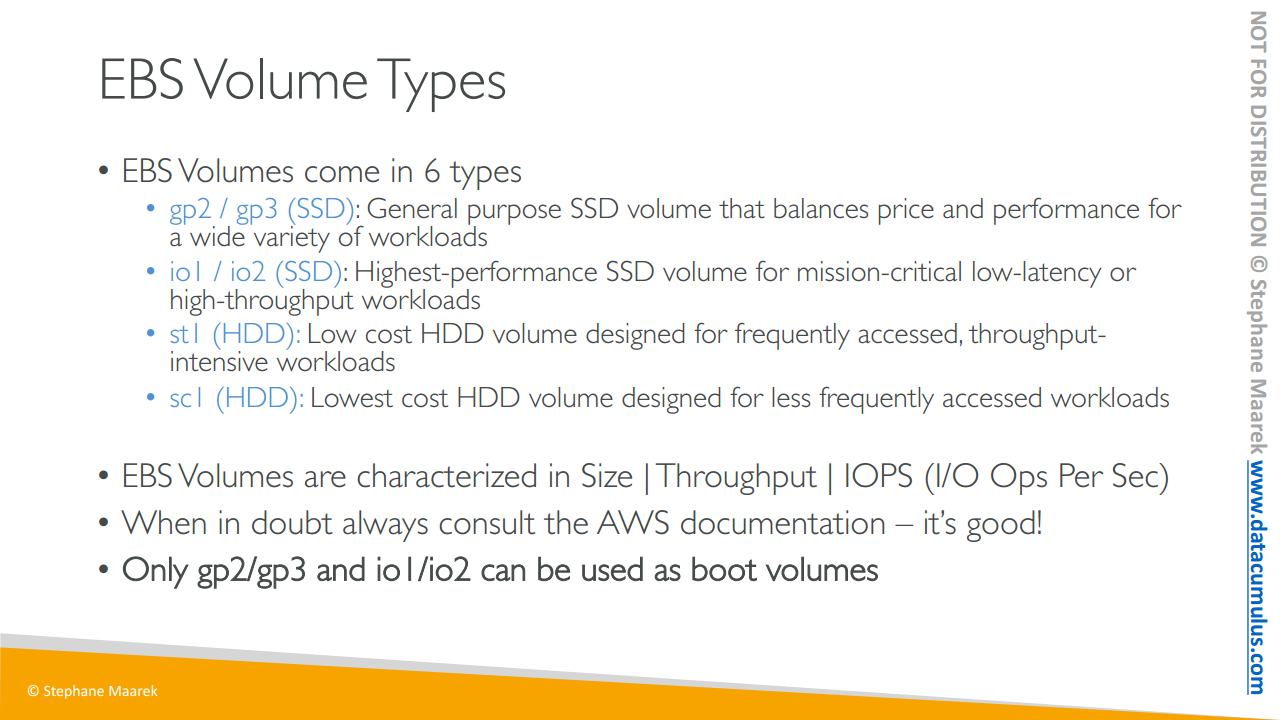 EBS Volume Types

• EBS Volumes come in 6 types
  • gp2 / gp3 (SSD): General purpose SSD volume that balances price and performance for a wide variety of workloads
  • io1 / io2 (SSD): Highest-performance SSD volume for mission-critical low-latency or high-throughput workloads
  • st1 (HDD): Low cost HDD volume designed for frequently accessed, throughput-intensive workloads
  • sc1 (HDD): Lowest cost HDD volume designed for less frequently accessed workloads

• EBS Volumes are characterized in Size | Throughput | IOPS (I/O Ops Per Sec)
• When in doubt always consult the AWS documentation – it's good!
• Only gp2/gp3 and io1/io2 can be used as boot volumes

© Stephane Maarek

NOT FOR DISTRIBUTION © Stephane Maarek www.datacumulus.com